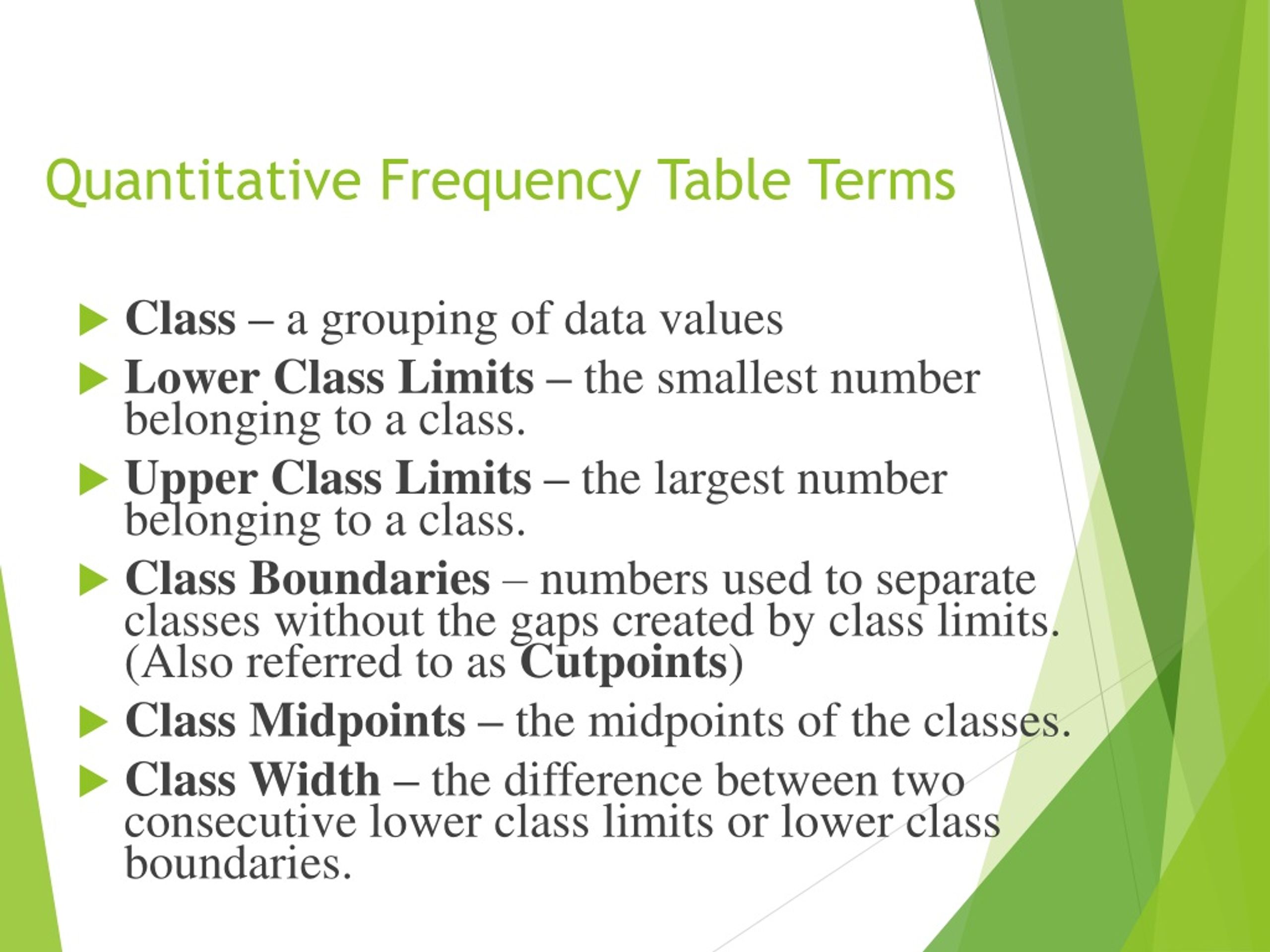 Quantitative Frequency Table Terms

Class – a grouping of data values

Lower Class Limits – the smallest number belonging to a class.

Upper Class Limits – the largest number belonging to a class.

Class Boundaries – numbers used to separate classes without the gaps created by class limits. (Also referred to as Cutpoints)

Class Midpoints – the midpoints of the classes.

Class Width – the difference between two consecutive lower class limits or lower class boundaries.